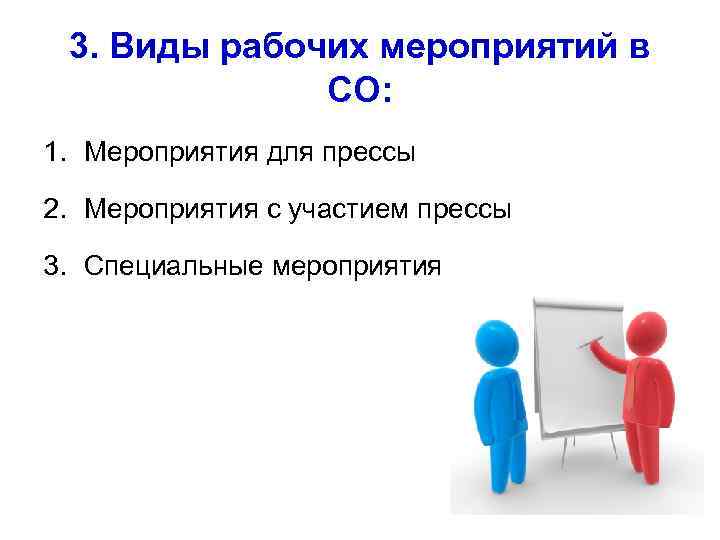 3. Виды рабочих мероприятий в СО:

1. Мероприятия для прессы

2. Мероприятия с участием прессы

3. Специальные мероприятия